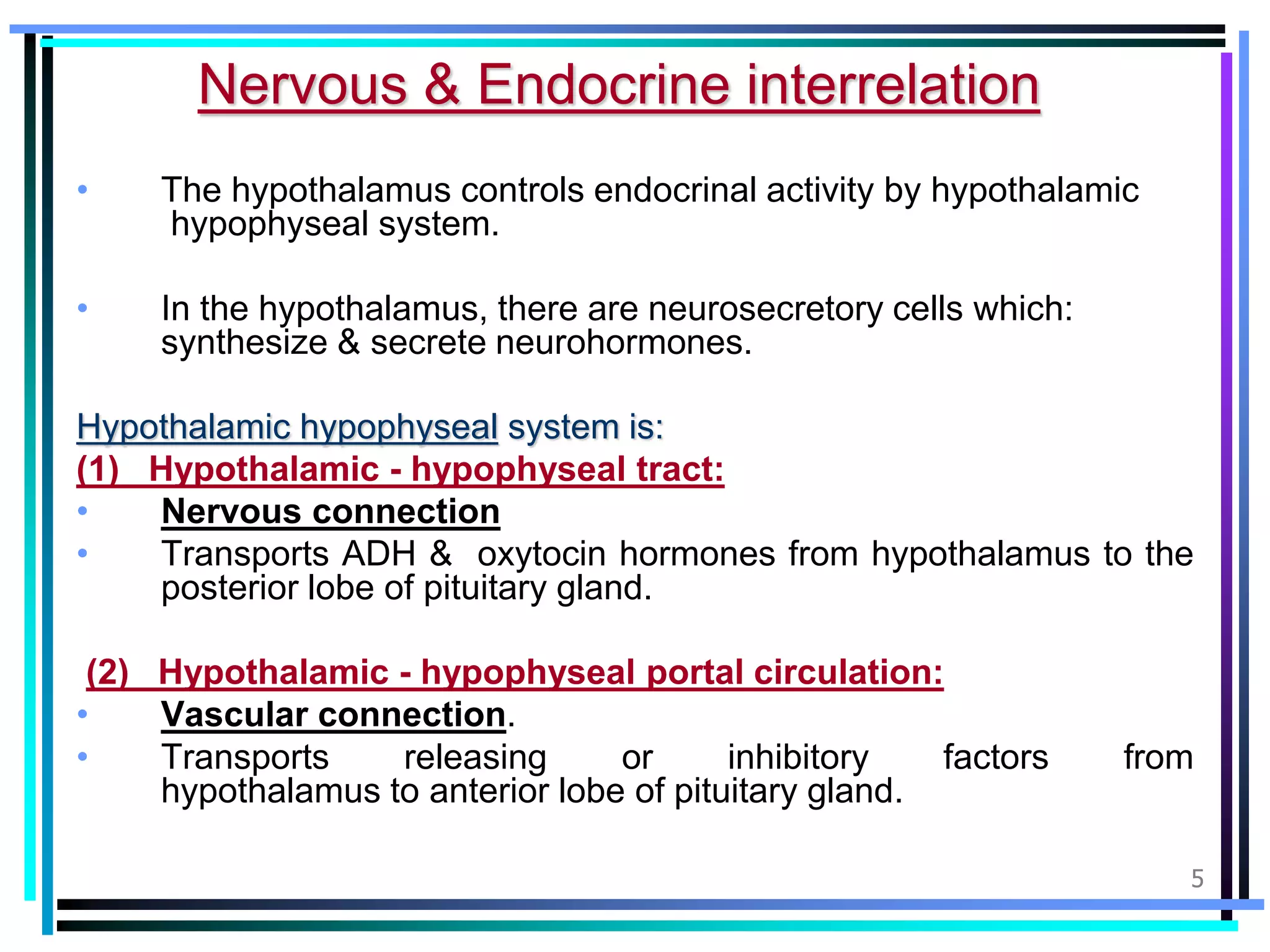 Nervous & Endocrine interrelation

• The hypothalamus controls endocrinal activity by hypothalamic hypophyseal system.

• In the hypothalamus, there are neurosecretory cells which: synthesize & secrete neurohormones.

Hypothalamic hypophyseal system is:
(1) Hypothalamic - hypophyseal tract:
• Nervous connection
• Transports ADH & oxytocin hormones from hypothalamus to the posterior lobe of pituitary gland.

(2) Hypothalamic - hypophyseal portal circulation:
• Vascular connection.
• Transports releasing or inhibitory factors from hypothalamus to anterior lobe of pituitary gland.

5